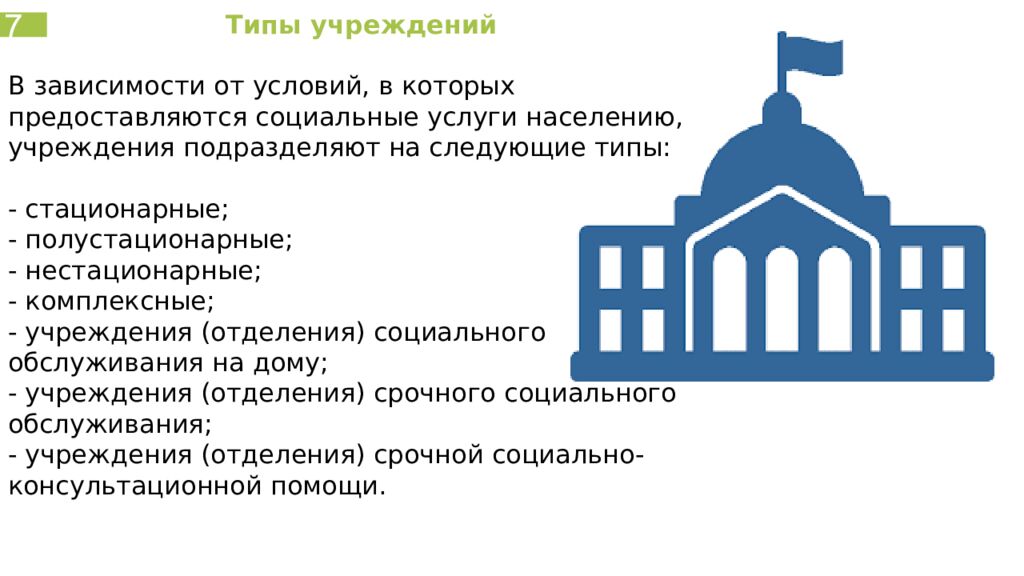 7

Типы учреждений

В зависимости от условий, в которых предоставляются социальные услуги населению, учреждения подразделяют на следующие типы:

- стационарные;
- полустационарные;
- нестационарные;
- комплексные;
- учреждения (отделения) социального обслуживания на дому;
- учреждения (отделения) срочного социального обслуживания;
- учреждения (отделения) срочной социально-консультационной помощи.